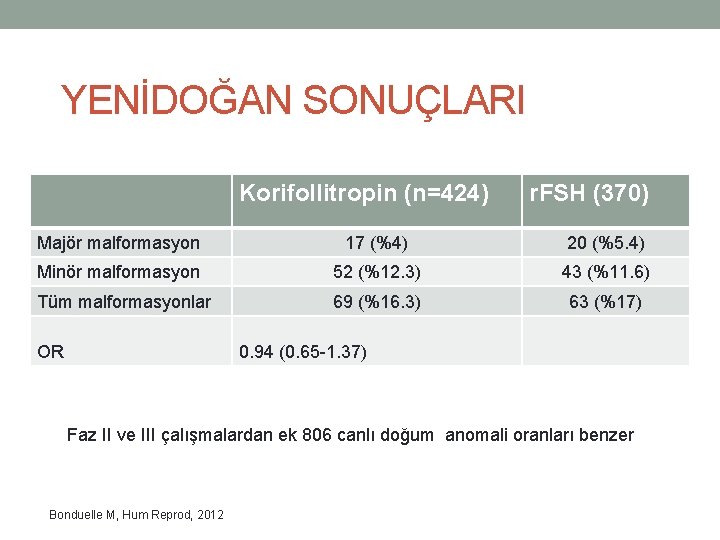 YENİDOĞAN SONUÇLARI

| | Korifollitropin (n=424) | rFSH (370) |
|---|---|---|
| Majör malformasyon | 17 (%4) | 20 (%5.4) |
| Minör malformasyon | 52 (%12.3) | 43 (%11.6) |
| Tüm malformasyonlar | 69 (%16.3) | 63 (%17) |
| OR | 0.94 (0.65-1.37) | |

Faz II ve III çalışmalardan ek 806 canlı doğum anomali oranları benzer

Bonduelle M, Hum Reprod, 2012